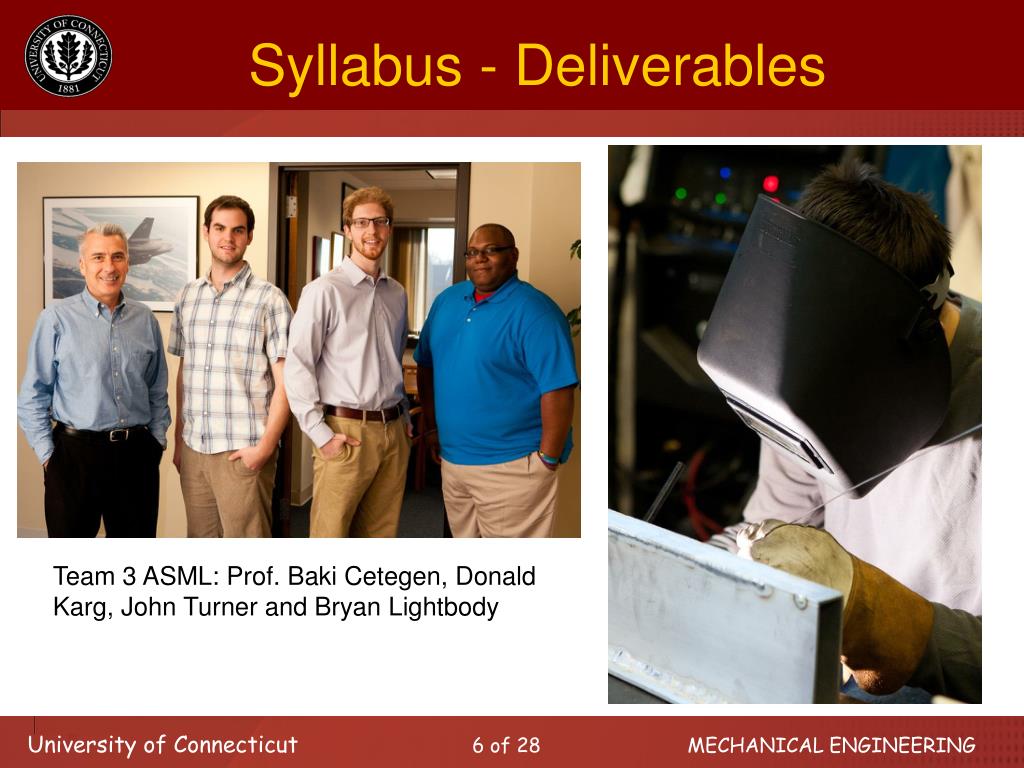 UNIVERSITY OF CONNECTICUT 1881

Syllabus - Deliverables

Team 3 ASML: Prof. Baki Cetegen, Donald Karg, John Turner and Bryan Lightbody

University of Connecticut 6 of 28 MECHANICAL ENGINEERING